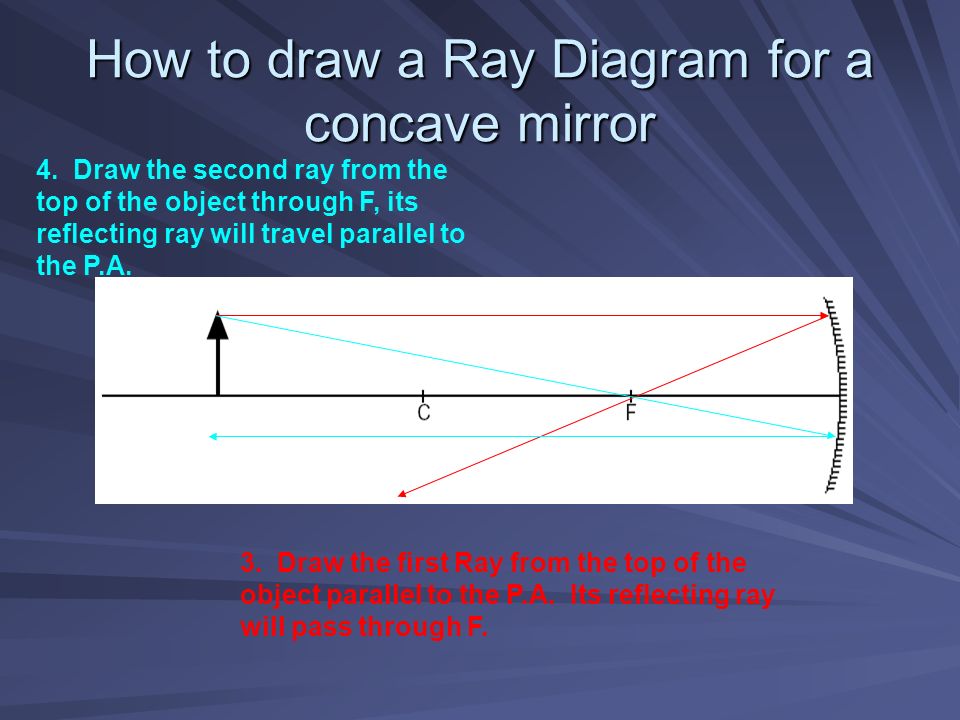 How to draw a Ray Diagram for a concave mirror

4. Draw the second ray from the top of the object through F, its reflecting ray will travel parallel to the P.A.

C

F

3. Draw the first Ray from the top of the object parallel to the P.A. Its reflecting ray will pass through F.